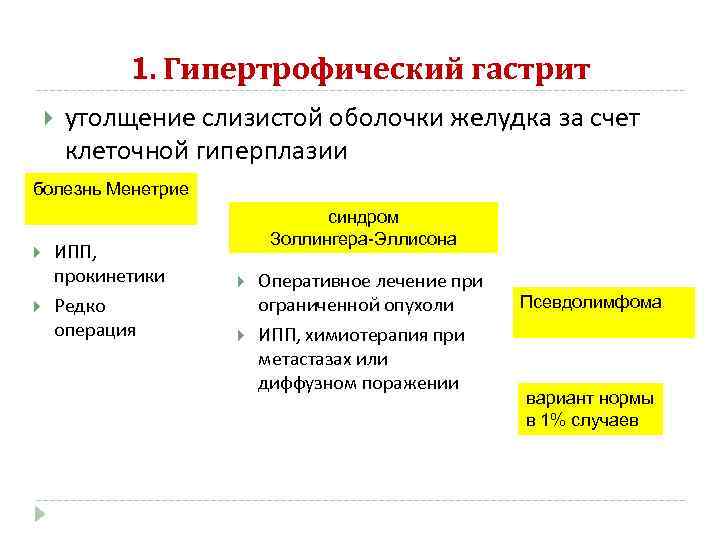 1. Гипертрофический гастрит

утолщение слизистой оболочки желудка за счет клеточной гиперплазии

болезнь Менетрие

ИПП, прокинетики

Редко операция

синдром Золлингера-Эллисона

Оперативное лечение при ограниченной опухоли

ИПП, химиотерапия при метастазах или диффузном поражении

Псевдолимфома

вариант нормы в 1% случаев